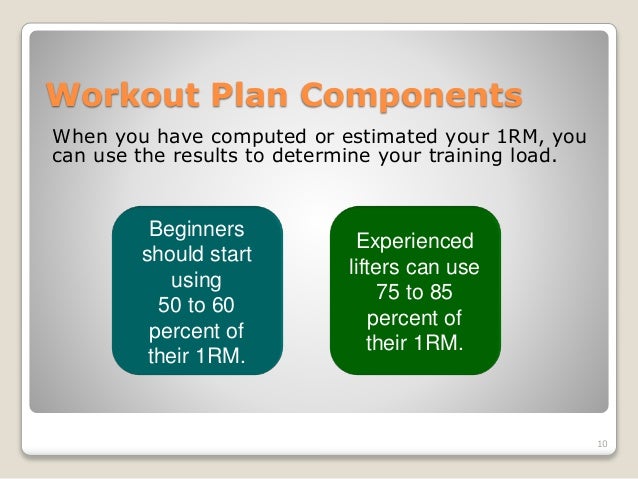 Workout Plan Components

When you have computed or estimated your 1RM, you can use the results to determine your training load.

Beginners should start using 50 to 60 percent of their 1RM.

Experienced lifters can use 75 to 85 percent of their 1RM.

10